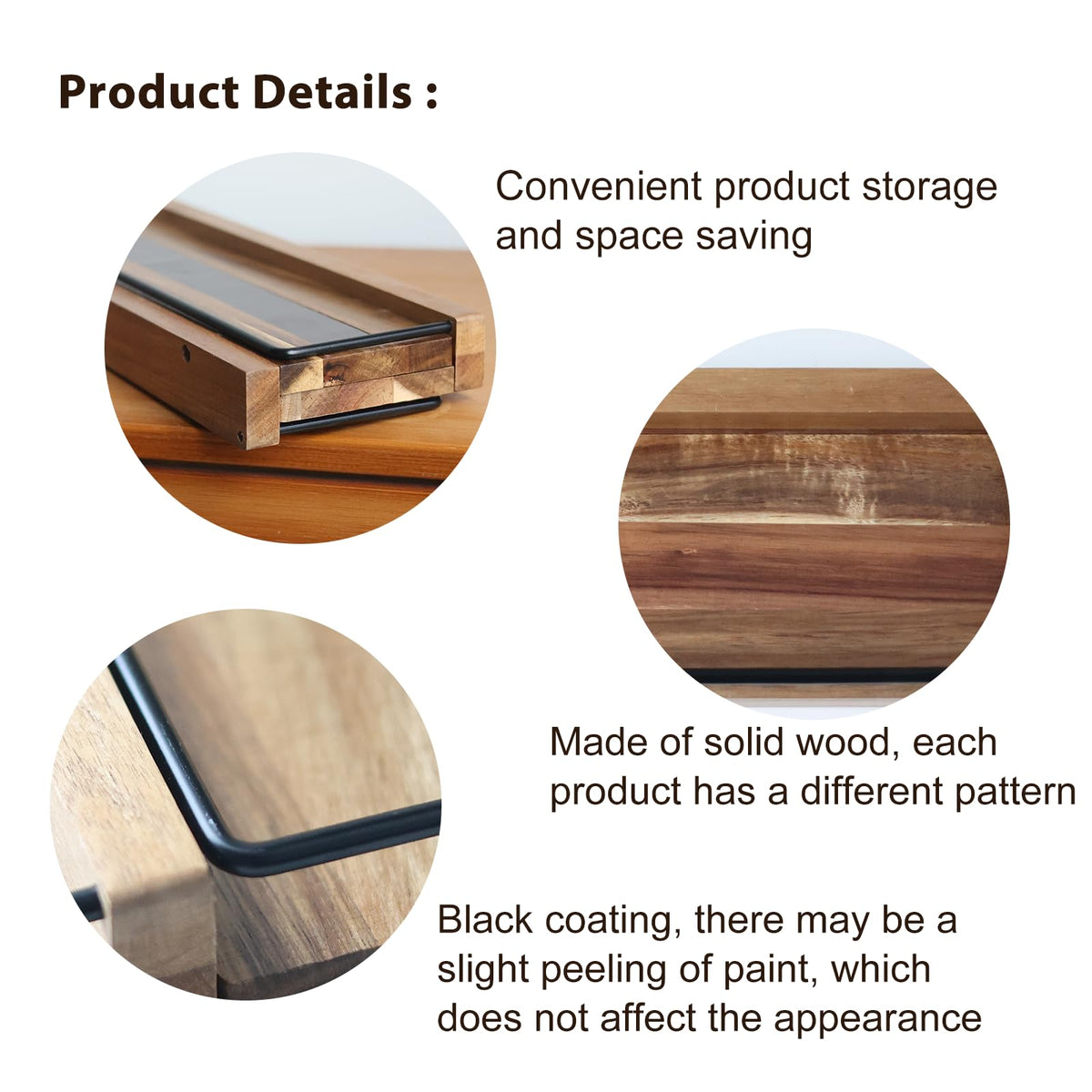 Product Details :

Convenient product storage and space saving

Made of solid wood, each product has a different pattern

Black coating, there may be a slight peeling of paint, which does not affect the appearance